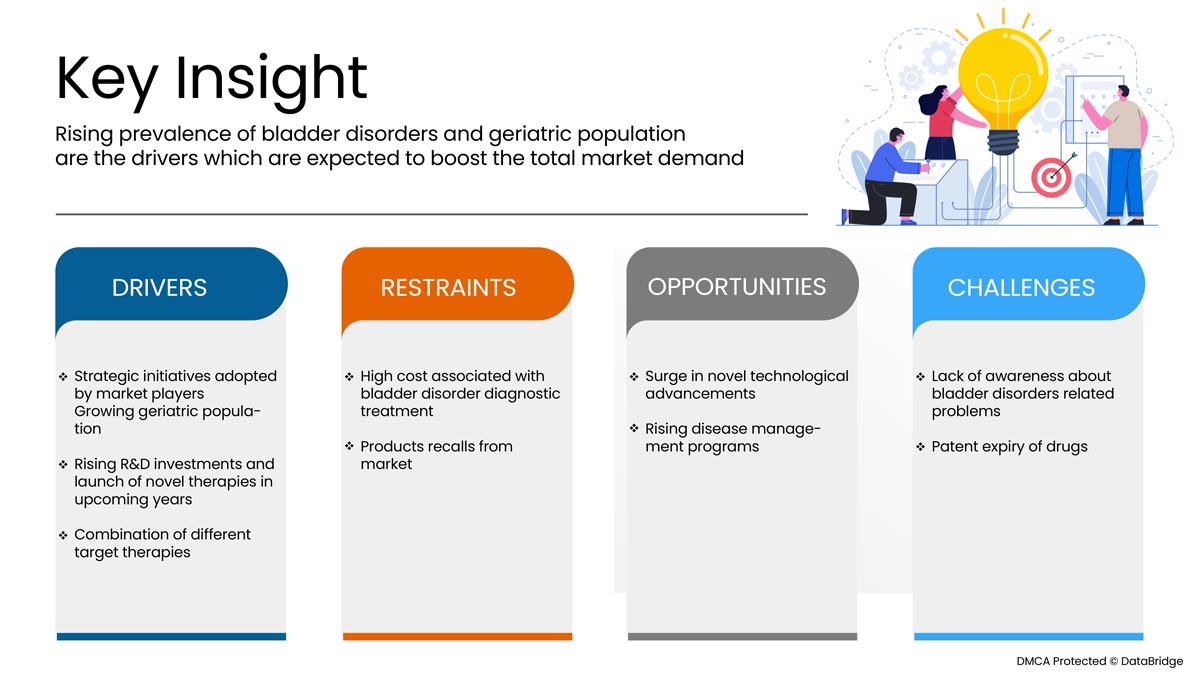 Key Insight

Rising prevalence of bladder disorders and geriatric population are the drivers which are expected to boost the total market demand

DRIVERS

❖ Strategic initiatives adopted by market players Growing geriatric population

❖ Rising R&D investments and launch of novel therapies in upcoming years

❖ Combination of different target therapies

RESTRAINTS

❖ High cost associated with bladder disorder diagnostic treatment

❖ Products recalls from market

OPPORTUNITIES

❖ Surge in novel technological advancements

❖ Rising disease management programs

CHALLENGES

❖ Lack of awareness about bladder disorders related problems

❖ Patent expiry of drugs

DMCA Protected © DataBridge